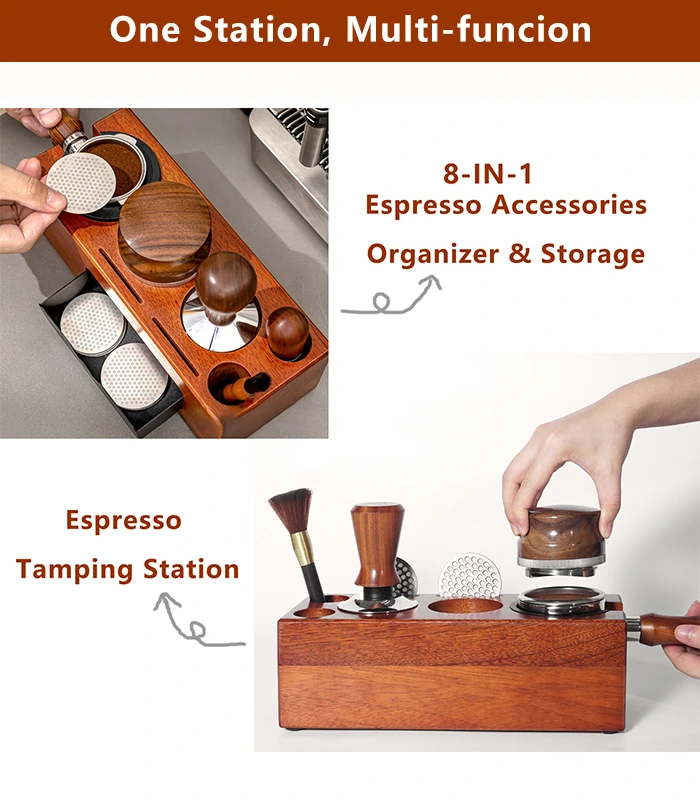 One Station, Multi-funcion

8-IN-1
Espresso Accessories
Organizer & Storage

Espresso
Tamping Station